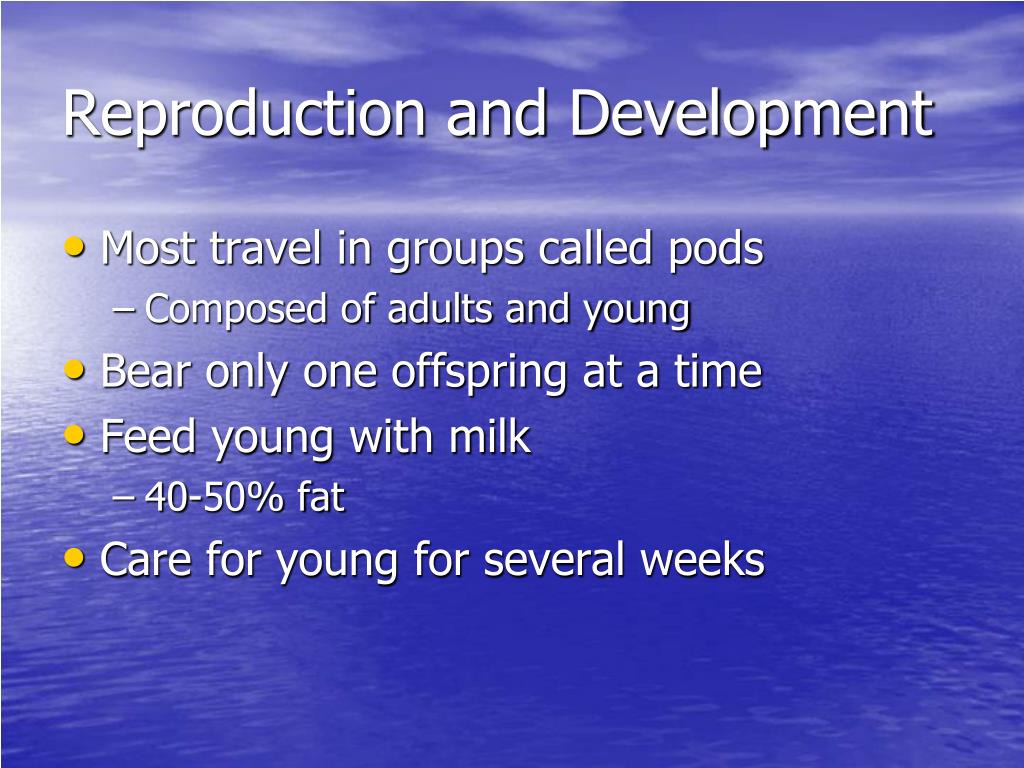 Reproduction and Development

• Most travel in groups called pods
– Composed of adults and young
• Bear only one offspring at a time
• Feed young with milk
– 40-50% fat
• Care for young for several weeks